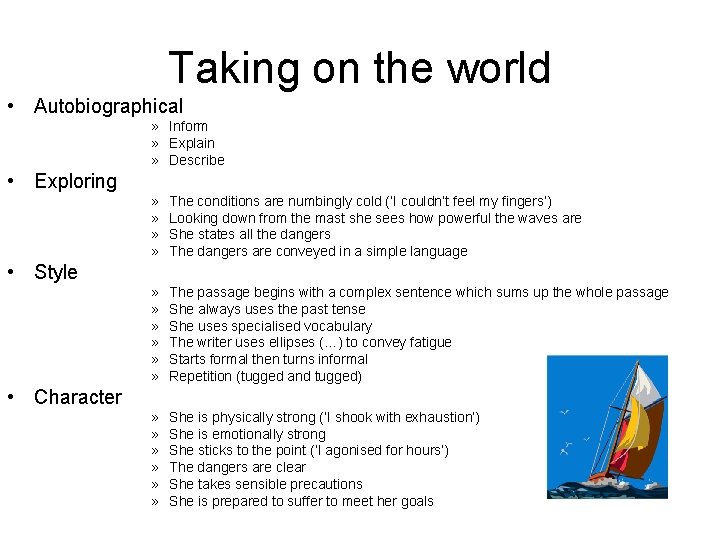 Taking on the world

• Autobiographical
» Inform
» Explain
» Describe

• Exploring
» The conditions are numbingly cold ('I couldn't feel my fingers')
» Looking down from the mast she sees how powerful the waves are
» She states all the dangers
» The dangers are conveyed in a simple language

• Style
» The passage begins with a complex sentence which sums up the whole passage
» She always uses the past tense
» She uses specialised vocabulary
» The writer uses ellipses (…) to convey fatigue
» Starts formal then turns informal
» Repetition (tugged and tugged)

• Character
» She is physically strong ('I shook with exhaustion')
» She is emotionally strong
» She sticks to the point ('I agonised for hours')
» The dangers are clear
» She takes sensible precautions
» She is prepared to suffer to meet her goals